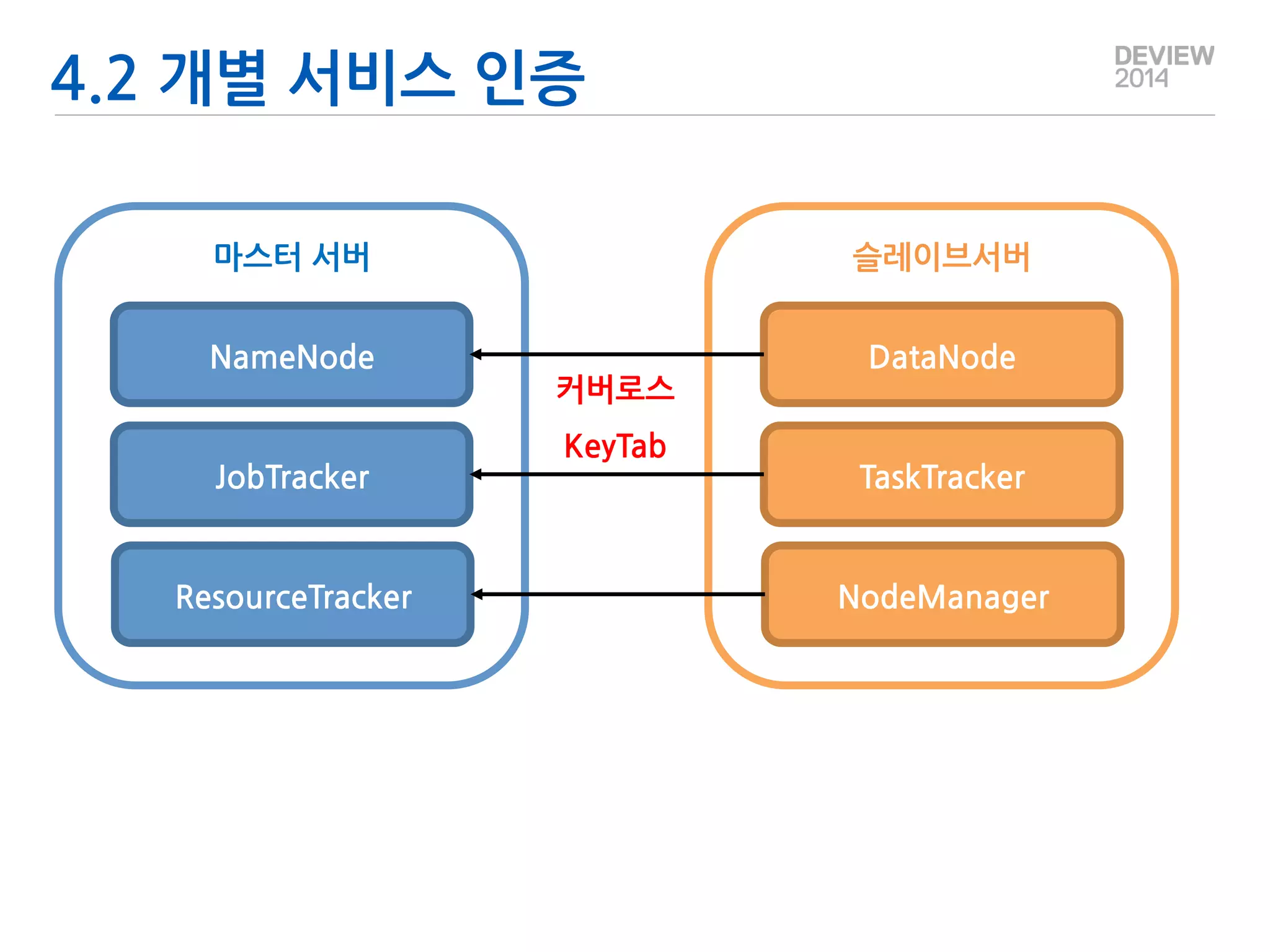 4.2 개별 서비스 인증

DEVIEW 2014

마스터 서버

NameNode

JobTracker

ResourceTracker

커버로스

KeyTab

슬레이브서버

DataNode

TaskTracker

NodeManager